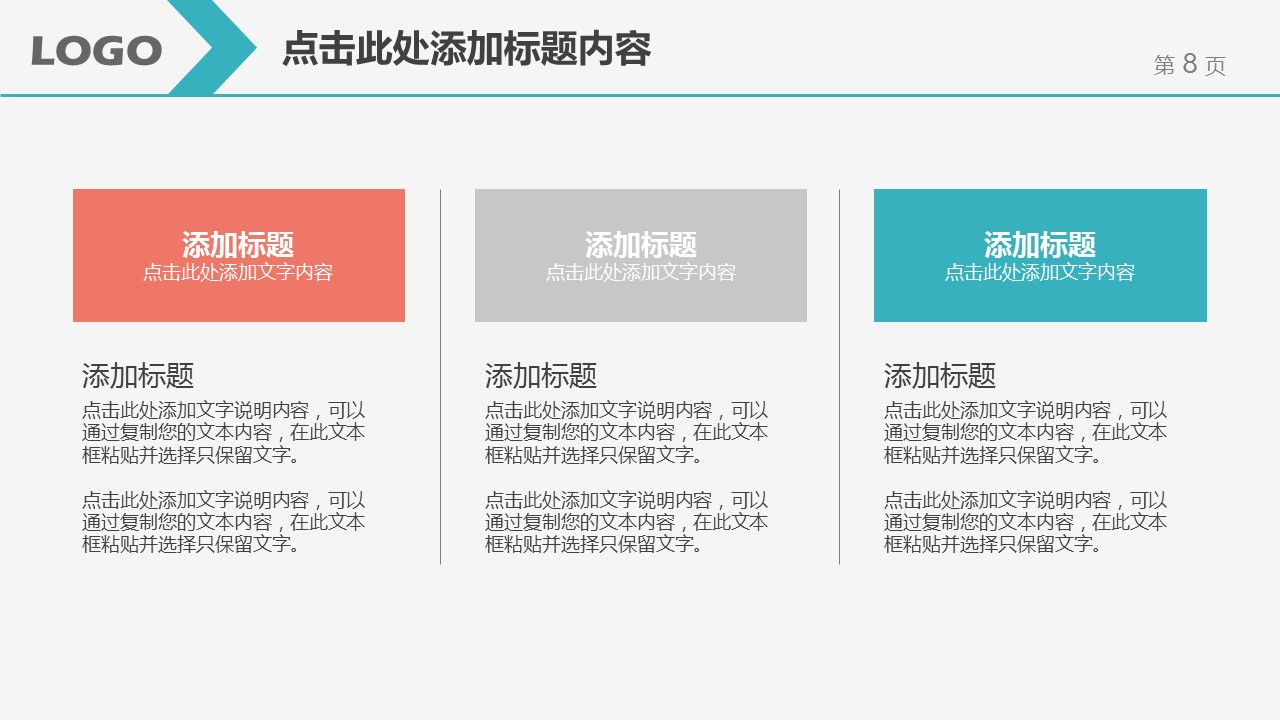 LOGO

点击此处添加标题内容

第 8 页

添加标题
点击此处添加文字内容

添加标题
点击此处添加文字说明内容，可以通过复制您的文本内容，在此文本框粘贴并选择只保留文字。

点击此处添加文字说明内容，可以通过复制您的文本内容，在此文本框粘贴并选择只保留文字。

添加标题
点击此处添加文字内容

添加标题
点击此处添加文字说明内容，可以通过复制您的文本内容，在此文本框粘贴并选择只保留文字。

点击此处添加文字说明内容，可以通过复制您的文本内容，在此文本框粘贴并选择只保留文字。

添加标题
点击此处添加文字内容

添加标题
点击此处添加文字说明内容，可以通过复制您的文本内容，在此文本框粘贴并选择只保留文字。

点击此处添加文字说明内容，可以通过复制您的文本内容，在此文本框粘贴并选择只保留文字。